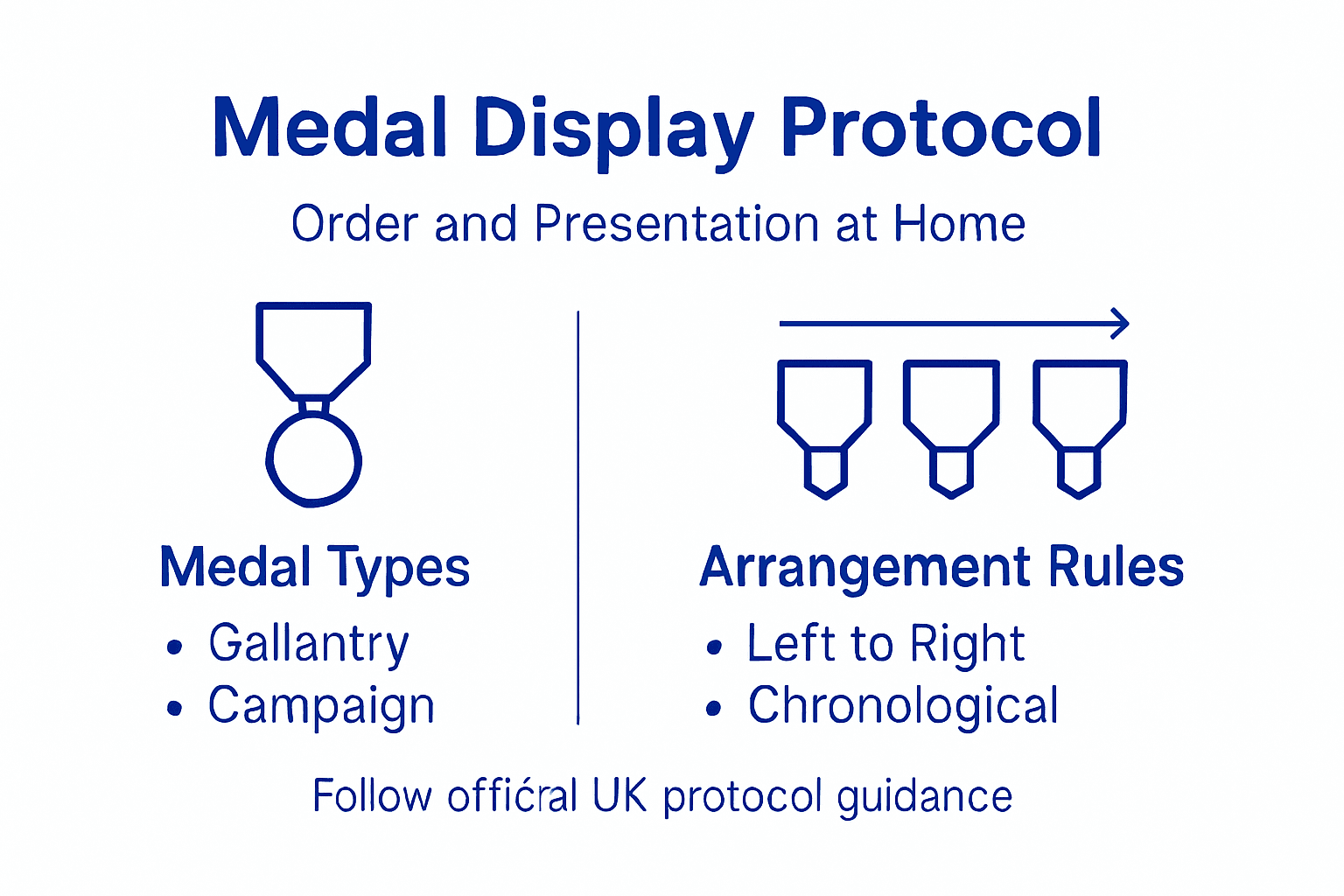 Medal Display Protocol

Order and Presentation at Home

Medal Types
• Gallantry
• Campaign

Arrangement Rules
• Left to Right
• Chronological

Follow offićral UK protocol guidance